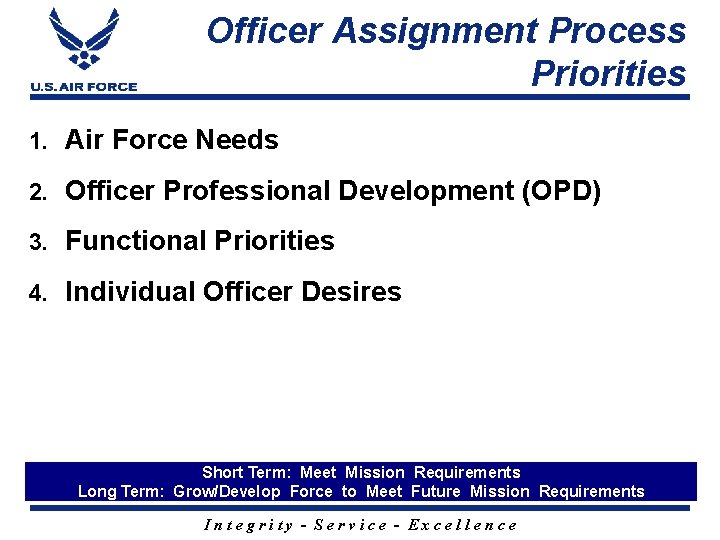 U.S. AIR FORCE

Officer Assignment Process Priorities

1. Air Force Needs
2. Officer Professional Development (OPD)
3. Functional Priorities
4. Individual Officer Desires

Short Term: Meet Mission Requirements
Long Term: Grow/Develop Force to Meet Future Mission Requirements

Integrity - Service - Excellence